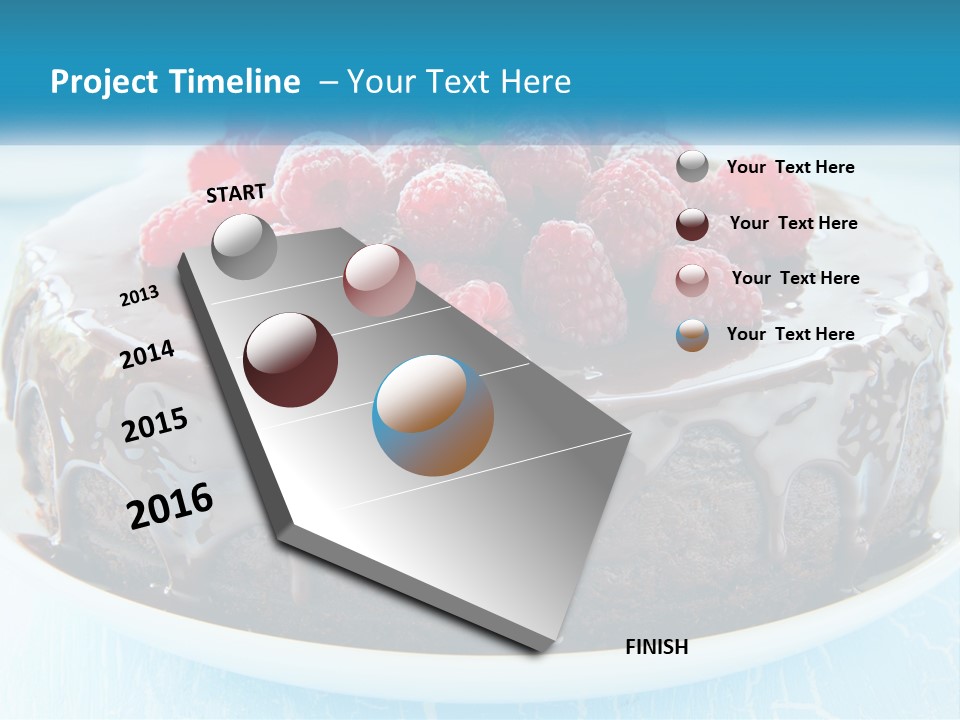 Project Timeline – Your Text Here

START

2013

2014

2015

2016

FINISH

Your Text Here

Your Text Here

Your Text Here

Your Text Here